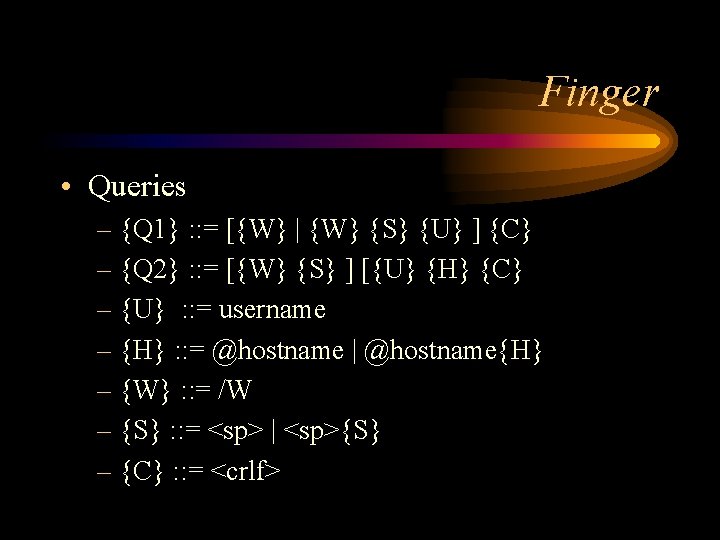 Finger

• Queries
– {Q1} ::= [{W} | {W} {S} {U} ] {C}
– {Q2} ::= [{W} {S} ] [{U} {H} {C}
– {U} ::= username
– {H} ::= @hostname | @hostname{H}
– {W} ::= /W
– {S} ::= <sp> | <sp>{S}
– {C} ::= <crlf>